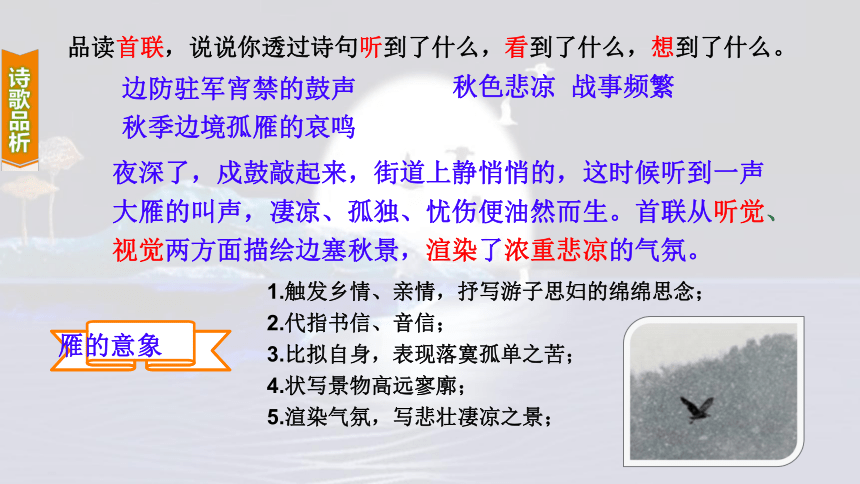 诗歌品析

品读首联，说说你透过诗句听到了什么，看到了什么，想到了什么。

边防驻军宵禁的鼓声　　　　秋色悲凉 战事频繁

秋季边境孤雁的哀鸣

夜深了，戍鼓敲起来，街道上静悄悄的，这时候听到一声大雁的叫声，凄凉、孤独、忧伤便油然而生。首联从听觉、视觉两方面描绘边塞秋景，渲染了浓重悲凉的气氛。

雁的意象

1.触发乡情、亲情，抒写游子思妇的绵绵思念；
2.代指书信、音信；
3.比拟自身，表现落寞孤单之苦；
4.状写景物高远寥廓；
5.渲染气氛，写悲壮凄凉之景；